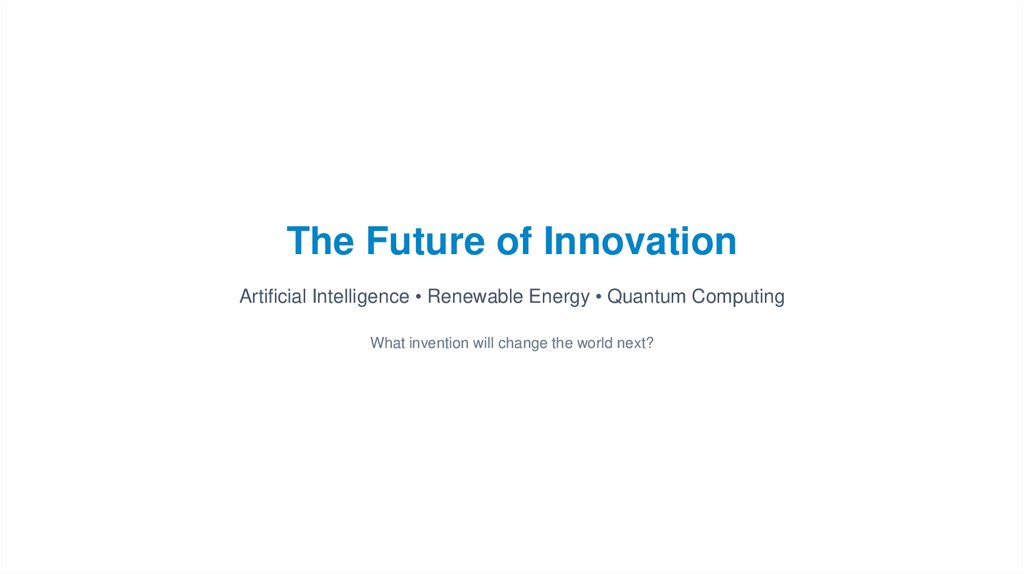 The Future of Innovation

Artificial Intelligence • Renewable Energy • Quantum Computing

What invention will change the world next?